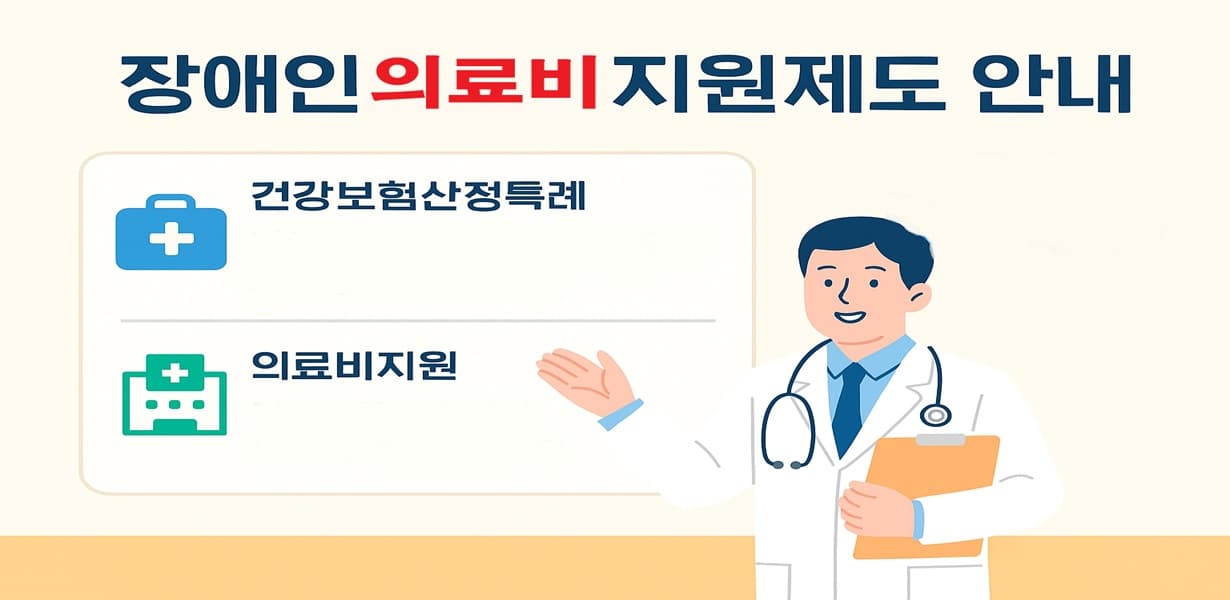 장애인의료비지원제도 안내

건강보험산정특례

의료비지원